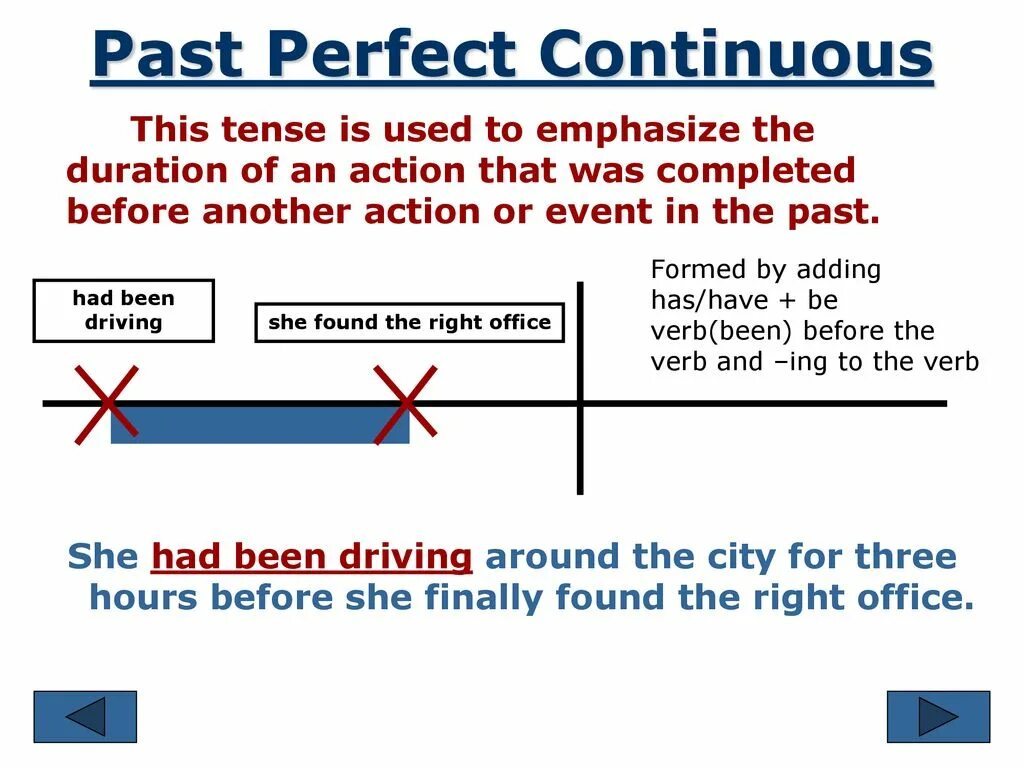 Past Perfect Continuous

This tense is used to emphasize the duration of an action that was completed before another action or event in the past.

had been driving

she found the right office

Formed by adding has/have + be verb(been) before the verb and –ing to the verb

She had been driving around the city for three hours before she finally found the right office.